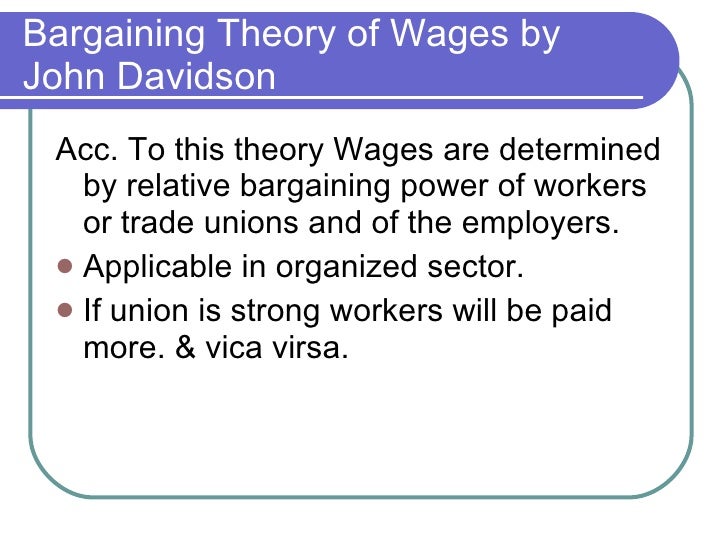 Bargaining Theory of Wages by John Davidson

Acc. To this theory Wages are determined by relative bargaining power of workers or trade unions and of the employers.

- Applicable in organized sector.
- If union is strong workers will be paid more. & vica virsa.